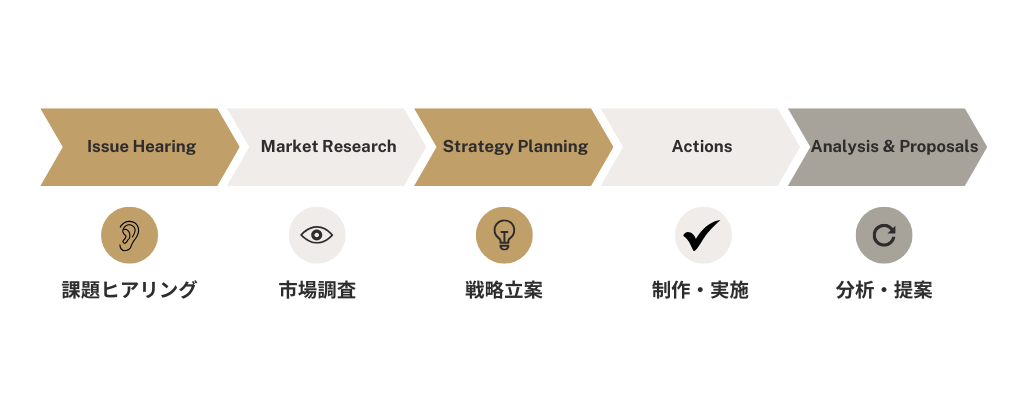 Issue Hearing

Market Research

Strategy Planning

Actions

Analysis & Proposals

課題ヒアリング

市場調査

戦略立案

制作・実施

分析・提案